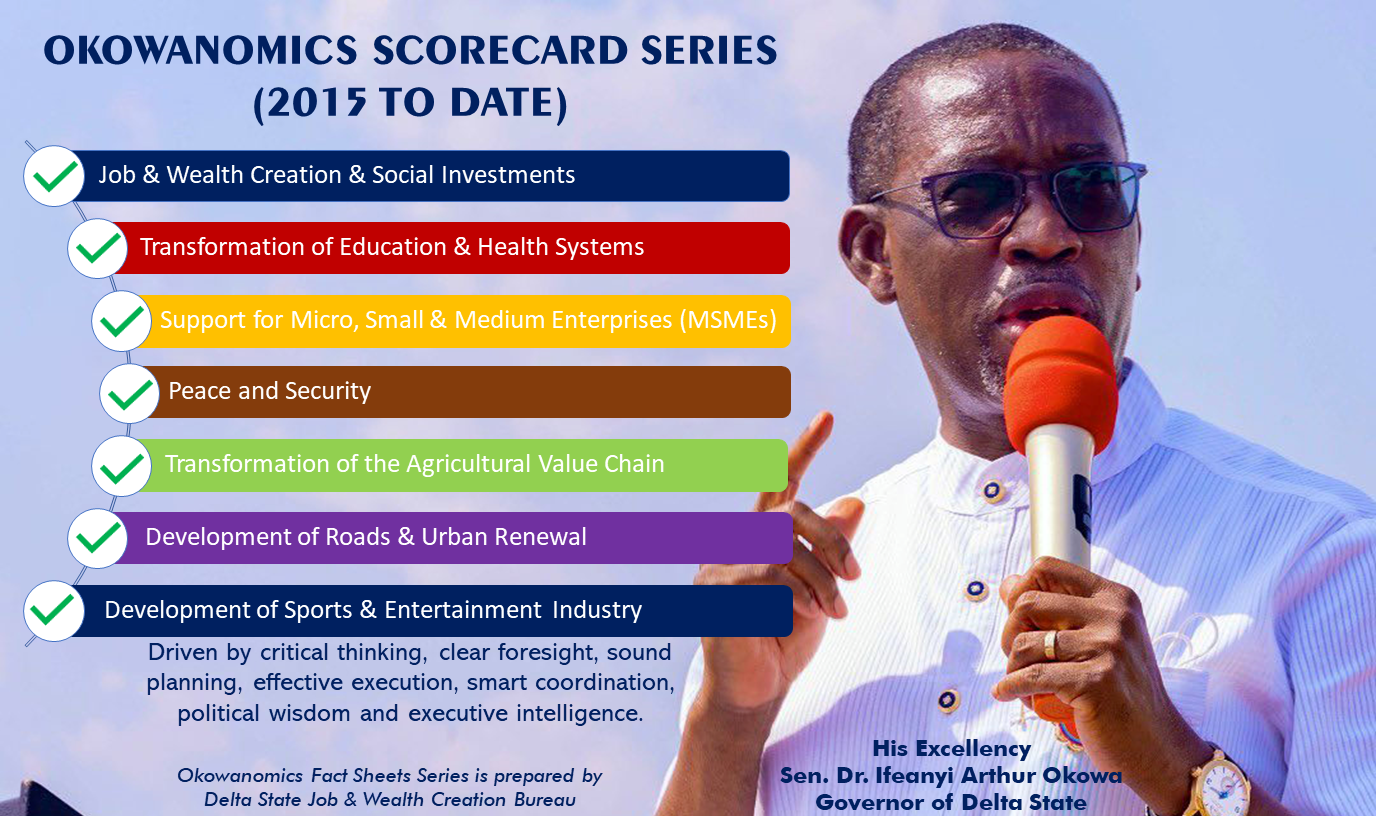 OKOWANOMICS SCORECARD SERIES
(2015 TO DATE)

Job & Wealth Creation & Social Investments

Transformation of Education & Health Systems

Support for Micro, Small & Medium Enterprises (MSMEs)

Peace and Security

Transformation of the Agricultural Value Chain

Development of Roads & Urban Renewal

Development of Sports & Entertainment Industry

Driven by critical thinking, clear foresight, sound planning, effective execution, smart coordination, political wisdom and executive intelligence.

Okowanomics Fact Sheets Series is prepared by Delta State Job & Wealth Creation Bureau

His Excellency
Sen. Dr. Ifeanyi Arthur Okowa
Governor of Delta State